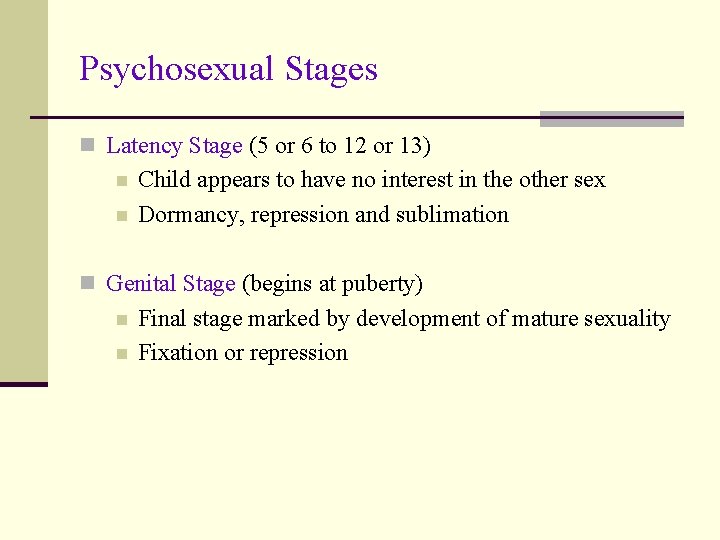 Psychosexual Stages

Latency Stage (5 or 6 to 12 or 13)

Child appears to have no interest in the other sex

Dormancy, repression and sublimation

Genital Stage (begins at puberty)

Final stage marked by development of mature sexuality

Fixation or repression